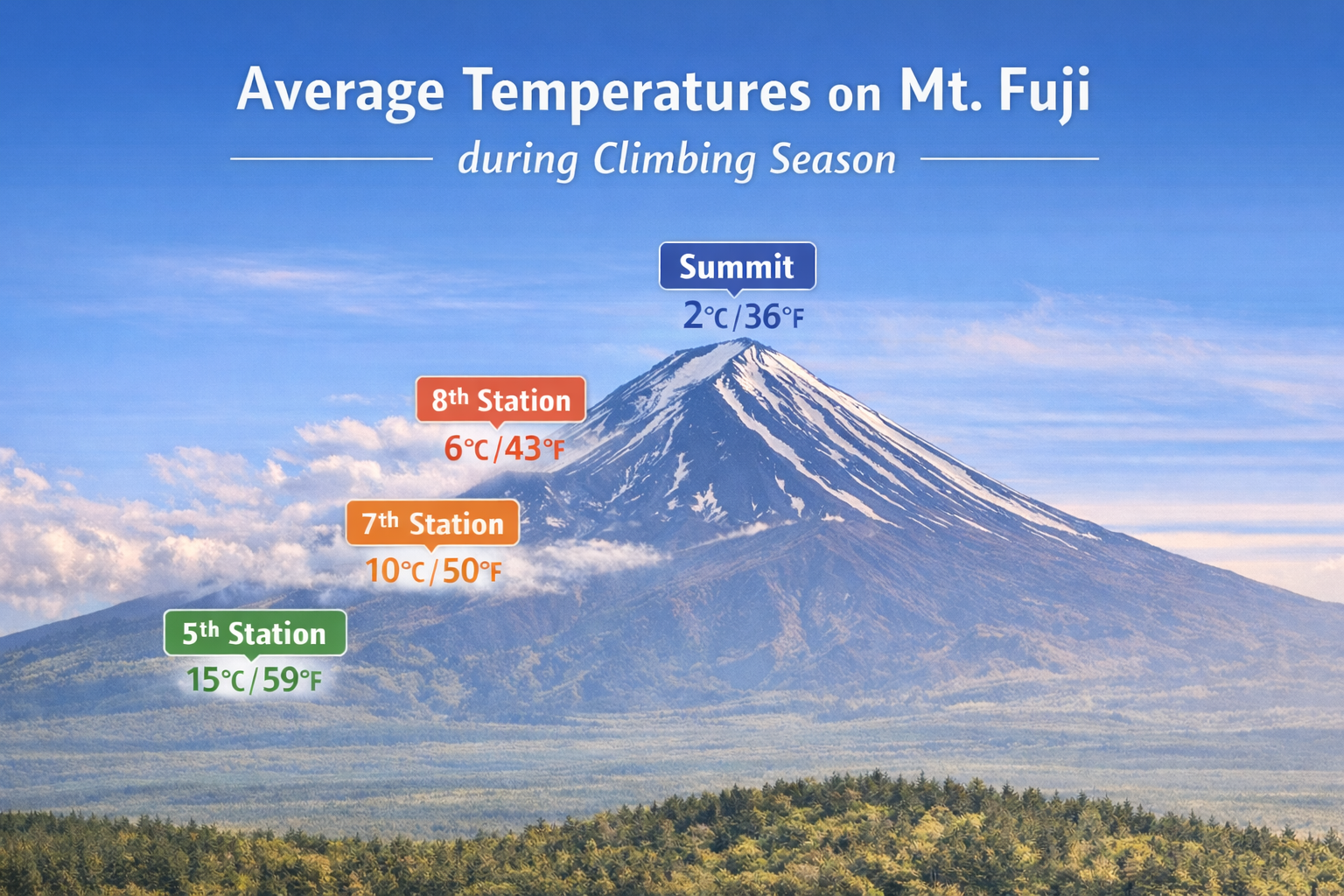 Average Temperatures on Mt. Fuji

during Climbing Season

Summit
2℃/36℉

8th Station
6℃/43℉

7th Station
10℃/50℉

5th Station
15℃/59℉